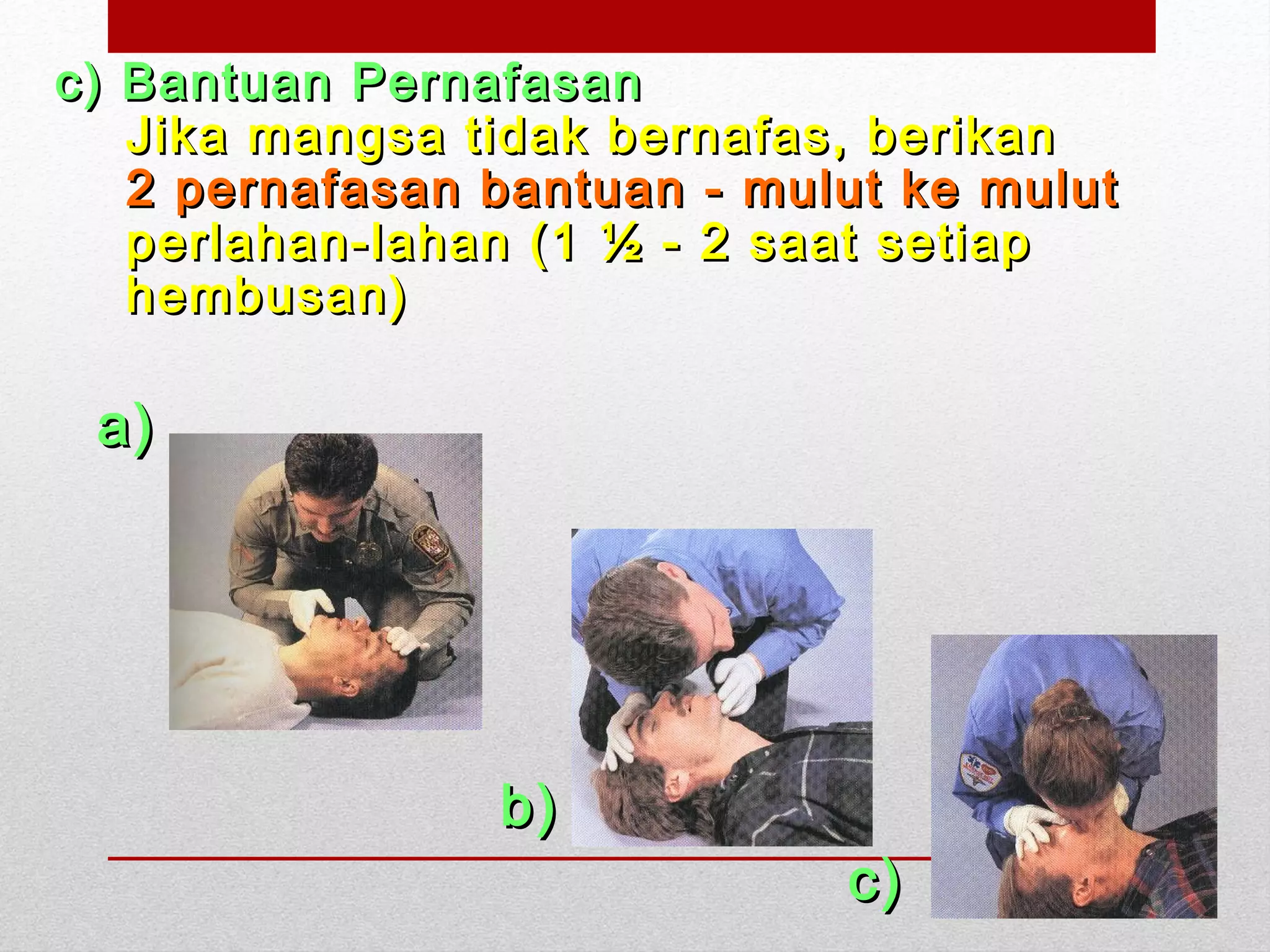 c) Bantuan Pernafasan

Jika mangsa tidak bernafas, berikan 2 pernafasan bantuan - mulut ke mulut perlahan-lahan (1 ½ - 2 saat setiap hembusan)

a)

b)

c)